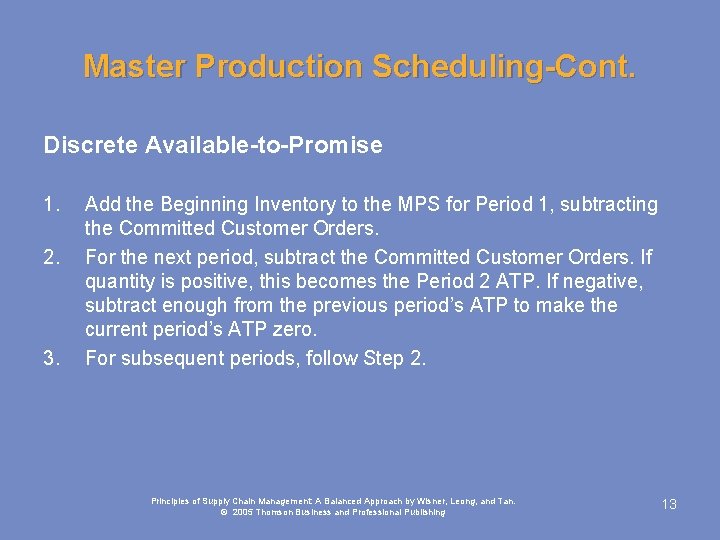 Master Production Scheduling-Cont.

Discrete Available-to-Promise

1. Add the Beginning Inventory to the MPS for Period 1, subtracting the Committed Customer Orders.
2. For the next period, subtract the Committed Customer Orders. If quantity is positive, this becomes the Period 2 ATP. If negative, subtract enough from the previous period's ATP to make the current period's ATP zero.
3. For subsequent periods, follow Step 2.

Principles of Supply Chain Management: A Balanced Approach by Wisner, Leong, and Tan.
© 2005 Thomson Business and Professional Publishing

13